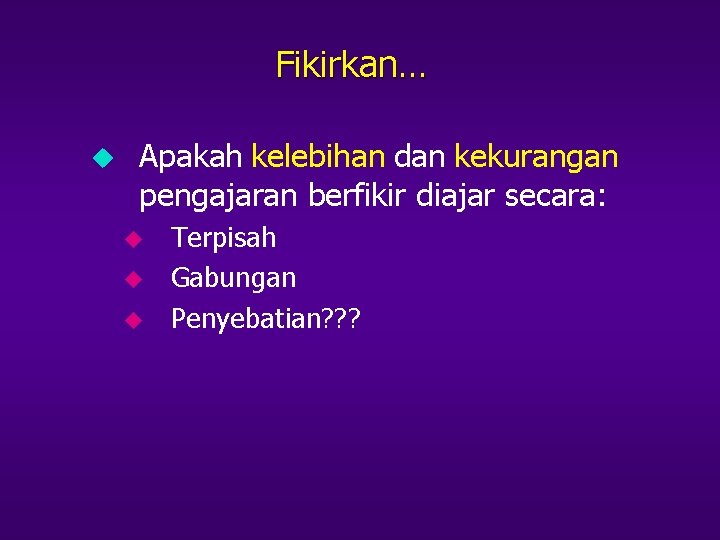 Fikirkan…

Apakah kelebihan dan kekurangan pengajaran berfikir diajar secara:

Terpisah

Gabungan

Penyebatian???